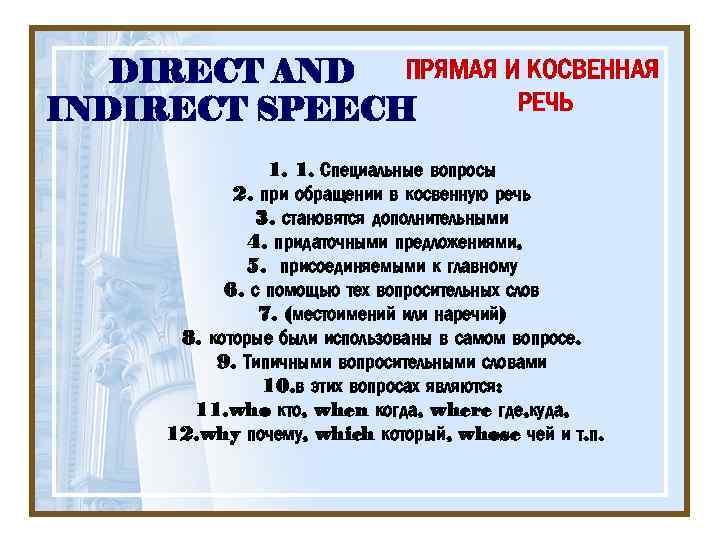 DIRECT AND INDIRECT SPEECH

ПРЯМАЯ И КОСВЕННАЯ РЕЧЬ

1. 1. Специальные вопросы
2. при обращении в косвенную речь
3. становятся дополнительными
4. придаточными предложениями,
5. присоединяемыми к главному
6. с помощью тех вопросительных слов
7. (местоимений или наречий)
8. которые были использованы в самом вопросе.
9. Типичными вопросительными словами
10.в этих вопросах являются:
11.who кто, when когда, where где,куда,
12.why почему, which который, whose чей и т.п.